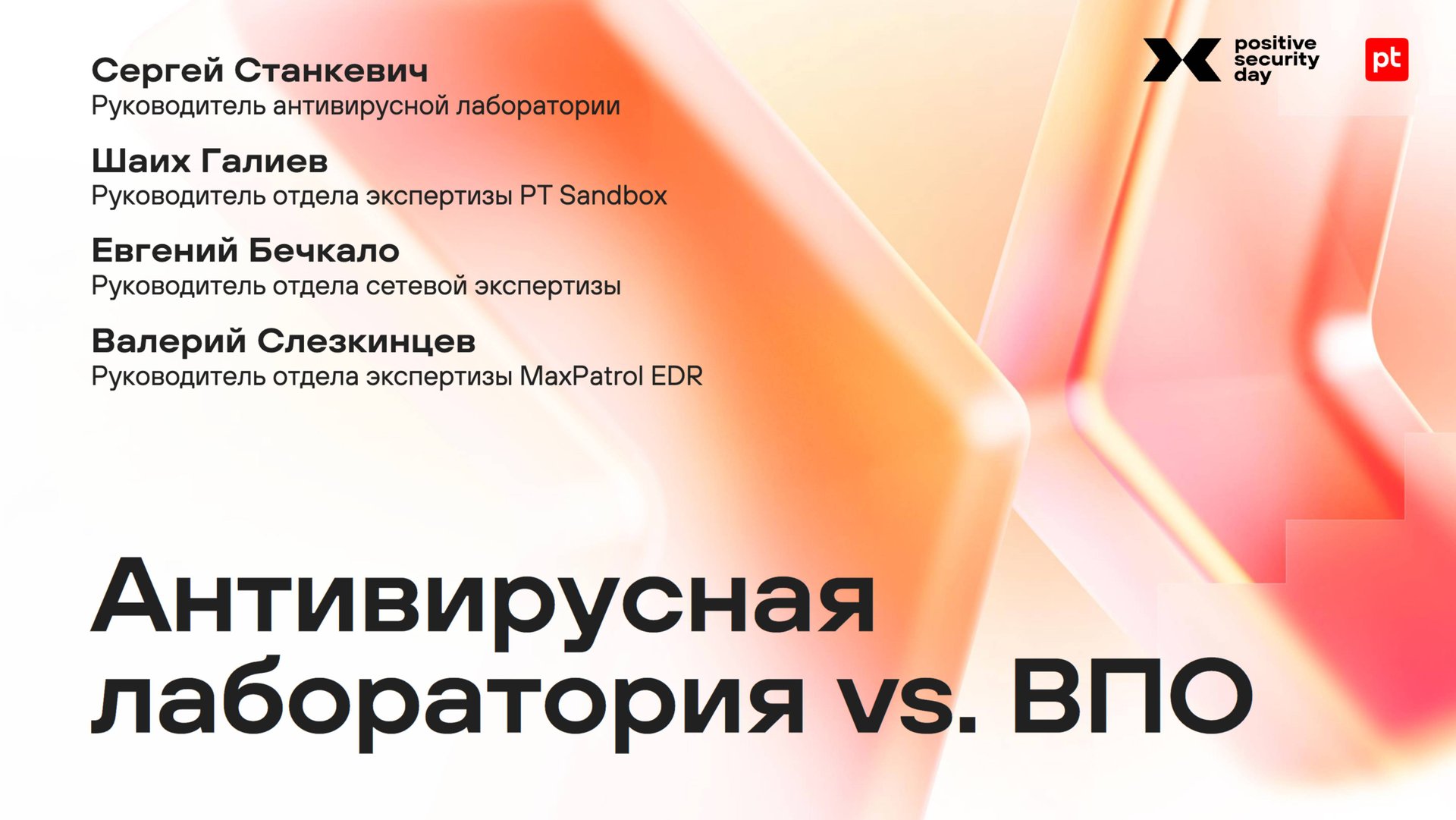 positive security day

pt

Сергей Станкевич
Руководитель антивирусной лаборатории

Шаих Галиев
Руководитель отдела экспертизы PT Sandbox

Евгений Бечкало
Руководитель отдела сетевой экспертизы

Валерий Слезкинцев
Руководитель отдела экспертизы MaxPatrol EDR

Антивирусная лаборатория vs. ВПО